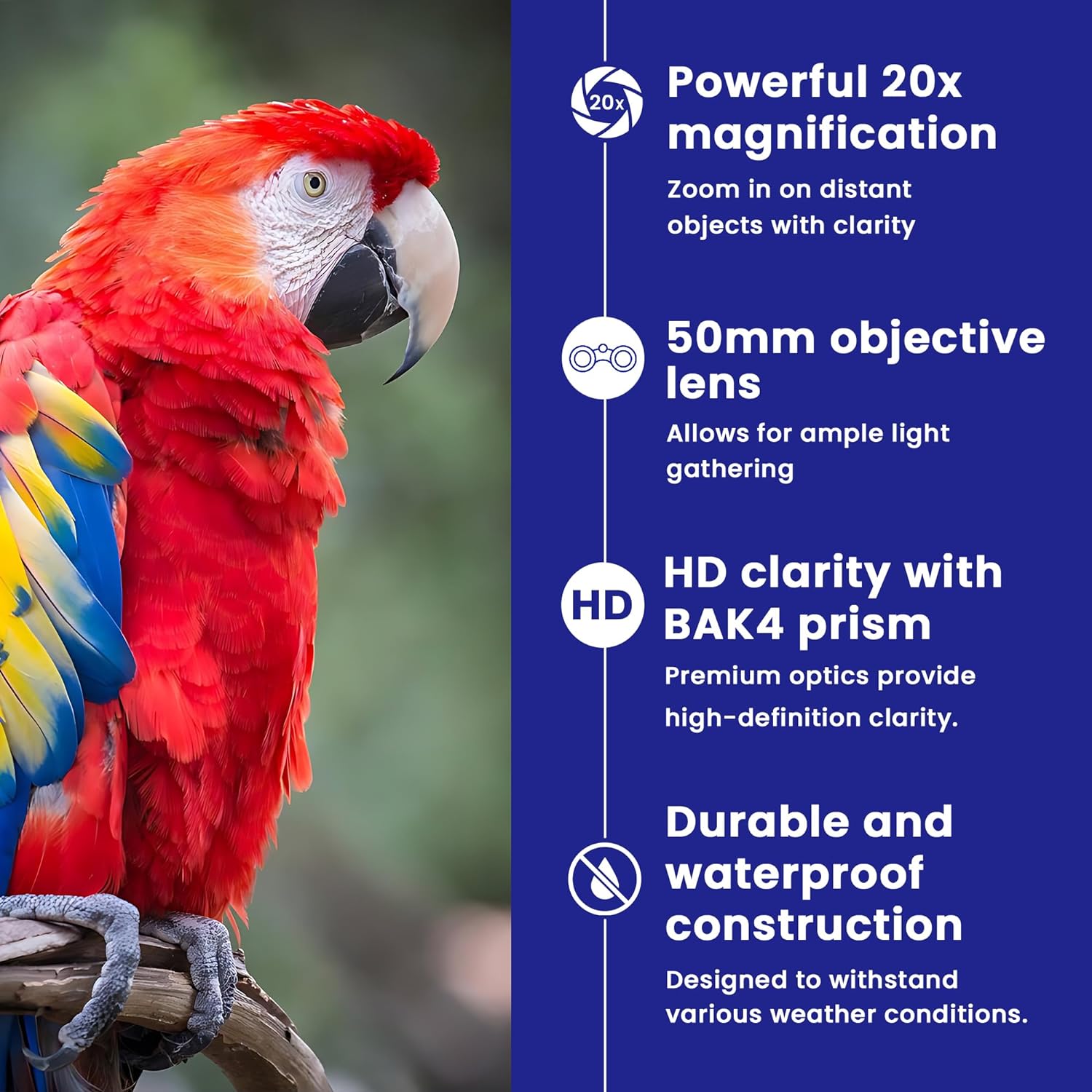 20x

Powerful 20x magnification

Zoom in on distant objects with clarity

50mm objective lens

Allows for ample light gathering

HD

HD clarity with BAK4 prism

Premium optics provide high-definition clarity.

Durable and waterproof construction

Designed to withstand various weather conditions.